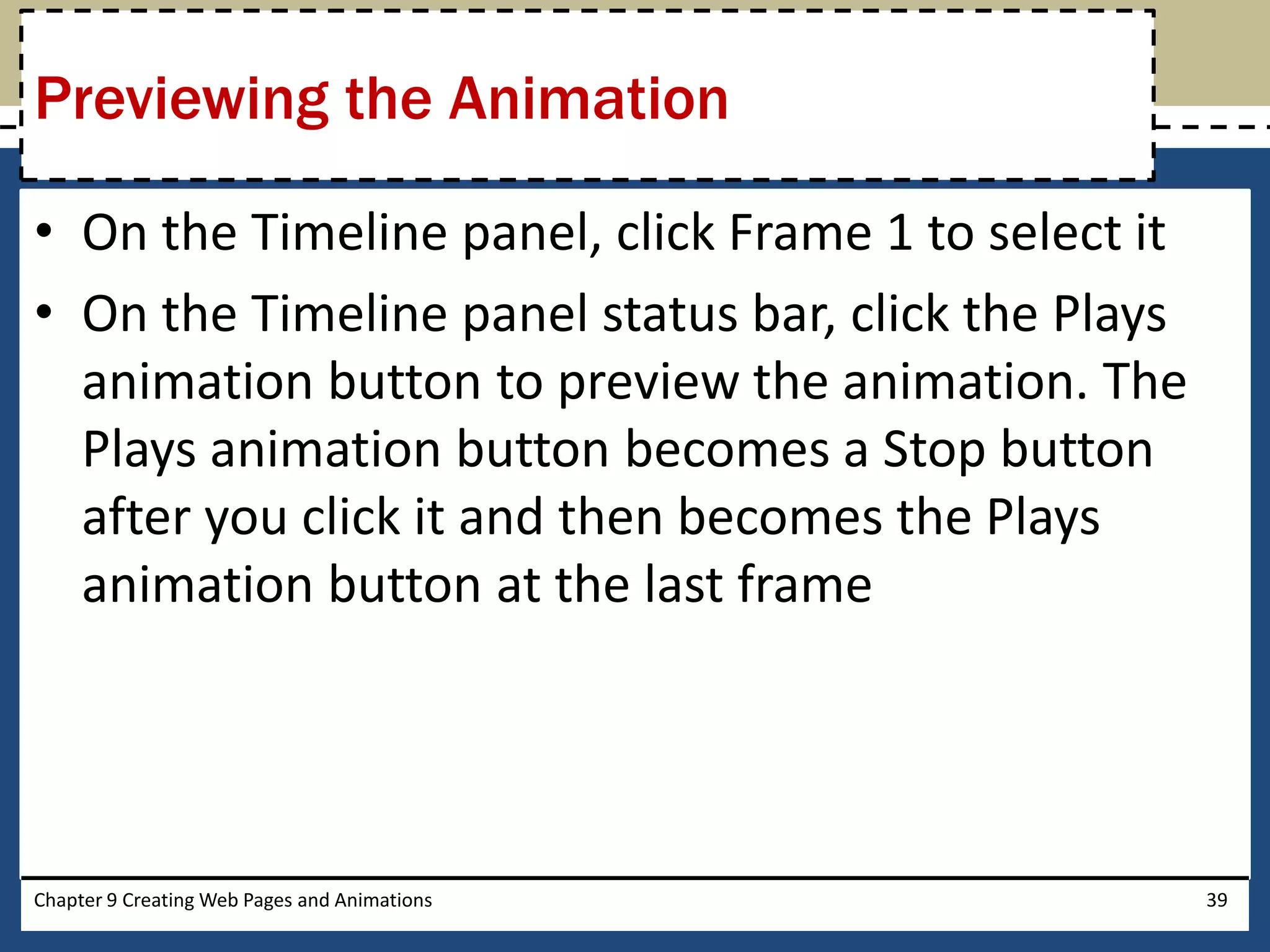 Previewing the Animation

• On the Timeline panel, click Frame 1 to select it
• On the Timeline panel status bar, click the Plays animation button to preview the animation. The Plays animation button becomes a Stop button after you click it and then becomes the Plays animation button at the last frame

Chapter 9 Creating Web Pages and Animations

39